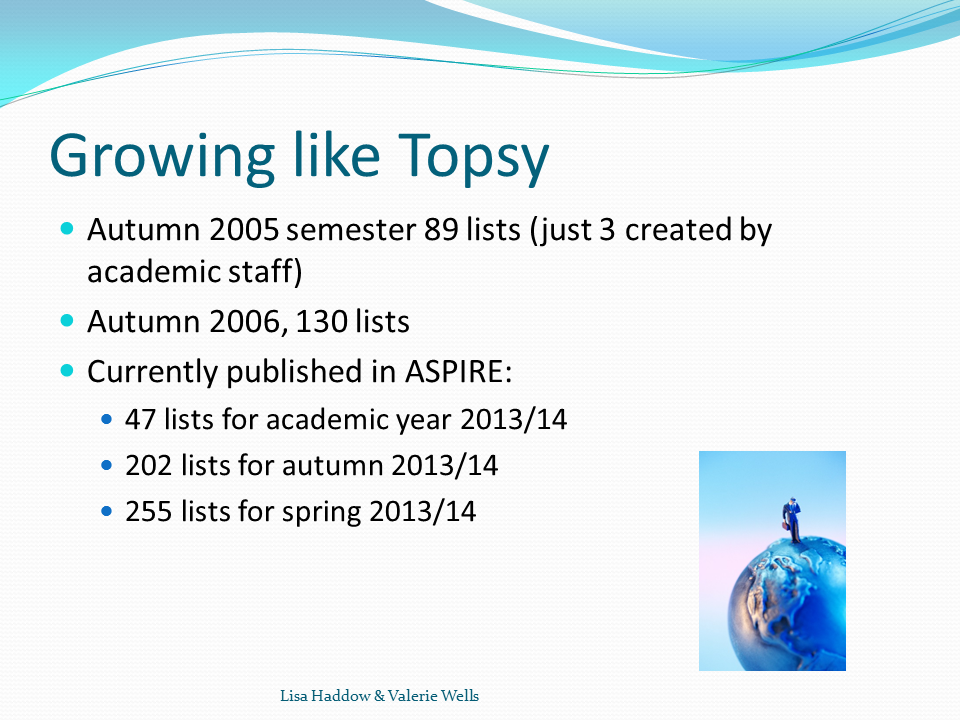 Growing like Topsy

- Autumn 2005 semester 89 lists (just 3 created by academic staff)
- Autumn 2006, 130 lists
- Currently published in ASPIRE:
  - 47 lists for academic year 2013/14
  - 202 lists for autumn 2013/14
  - 255 lists for spring 2013/14

Lisa Haddow & Valerie Wells